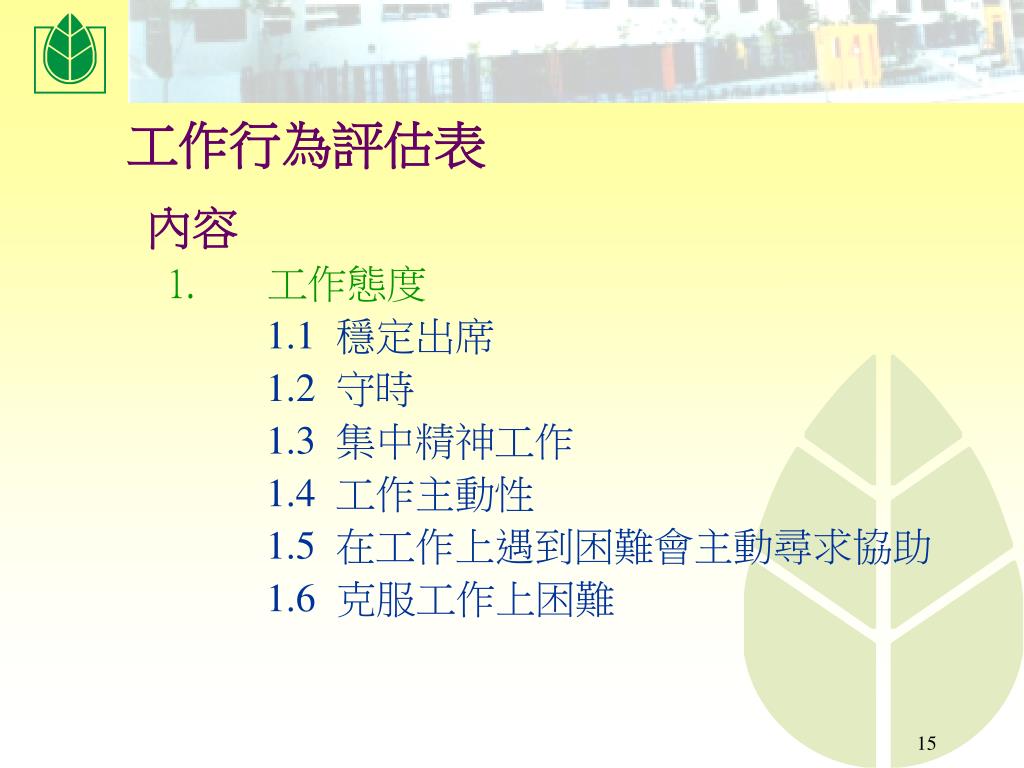 工作行為評估表

內容

1. 工作態度

1.1 穩定出席

1.2 守時

1.3 集中精神工作

1.4 工作主動性

1.5 在工作上遇到困難會主動尋求協助

1.6 克服工作上困難

15